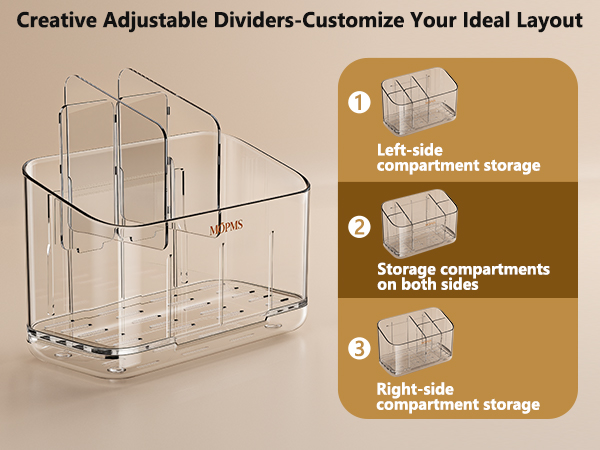 Creative Adjustable Dividers-Customize Your Ideal Layout

MOPMS

1
Left-side compartment storage

2
Storage compartments on both sides

3
Right-side compartment storage